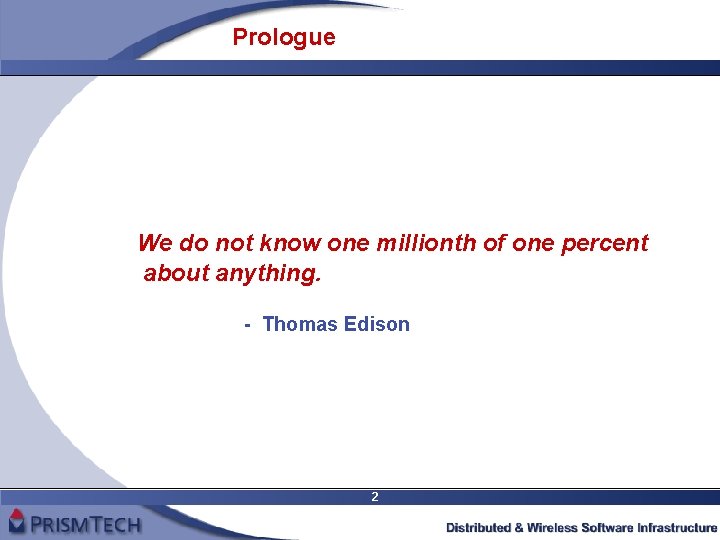 Prologue

We do not know one millionth of one percent about anything.

- Thomas Edison

2

PRISMTECH

Distributed & Wireless Software Infrastructure